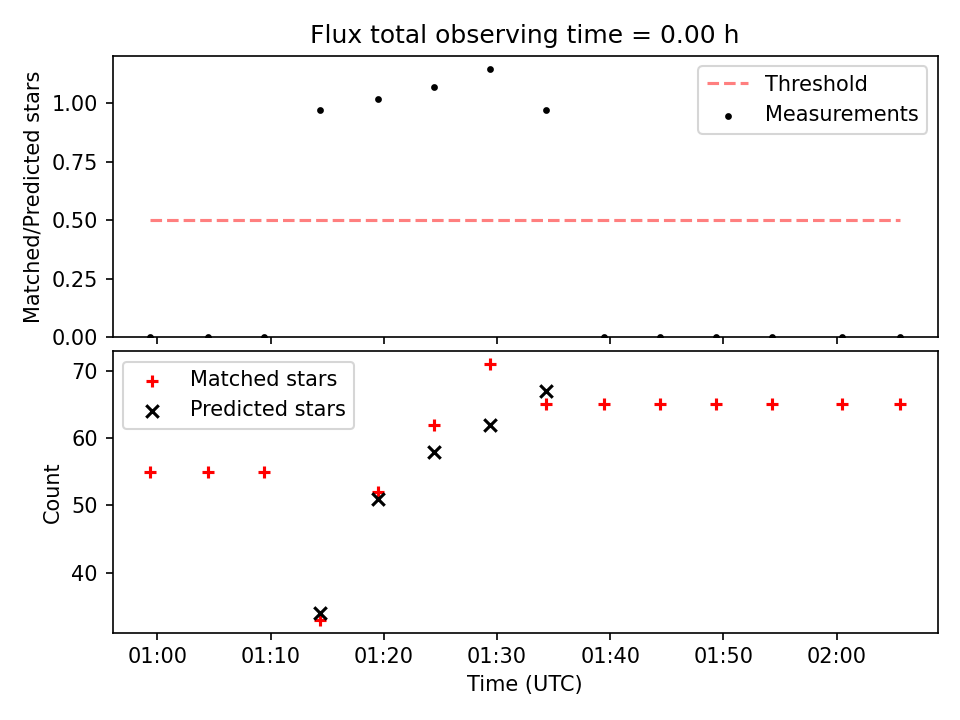 Flux total observing time = 0.00 h

Matched/Predicted stars

1.00
0.75
0.50
0.25
0.00

Threshold
Measurements

Count

70
60
50
40

Matched stars
Predicted stars

01:00
01:10
01:20
01:30
01:40
01:50
02:00

Time (UTC)